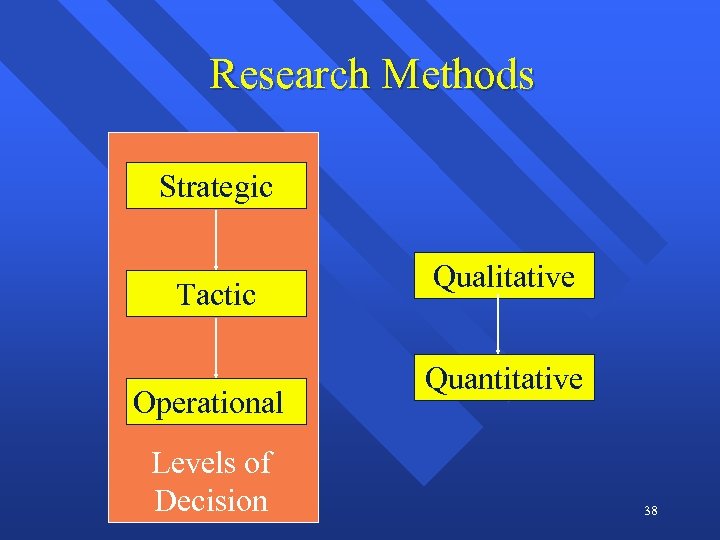 Research Methods

Strategic

Tactic

Operational

Levels of Decision

Qualitative

Quantitative

38